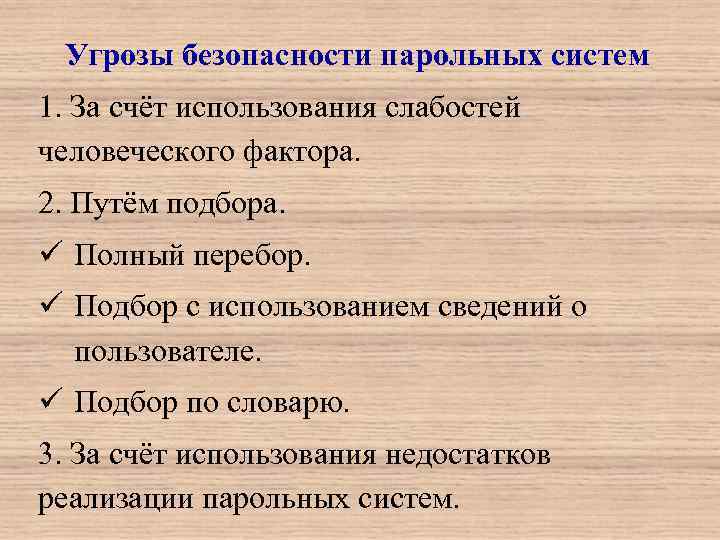 Угрозы безопасности парольных систем

1. За счёт использования слабостей человеческого фактора.

2. Путём подбора.

✓ Полный перебор.

✓ Подбор с использованием сведений о пользователе.

✓ Подбор по словарю.

3. За счёт использования недостатков реализации парольных систем.